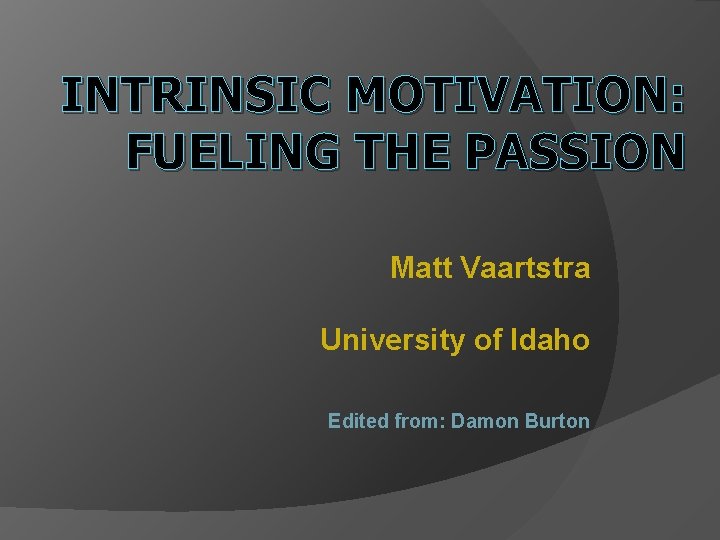 INTRINSIC MOTIVATION: FUELING THE PASSION

Matt Vaartstra

University of Idaho

Edited from: Damon Burton